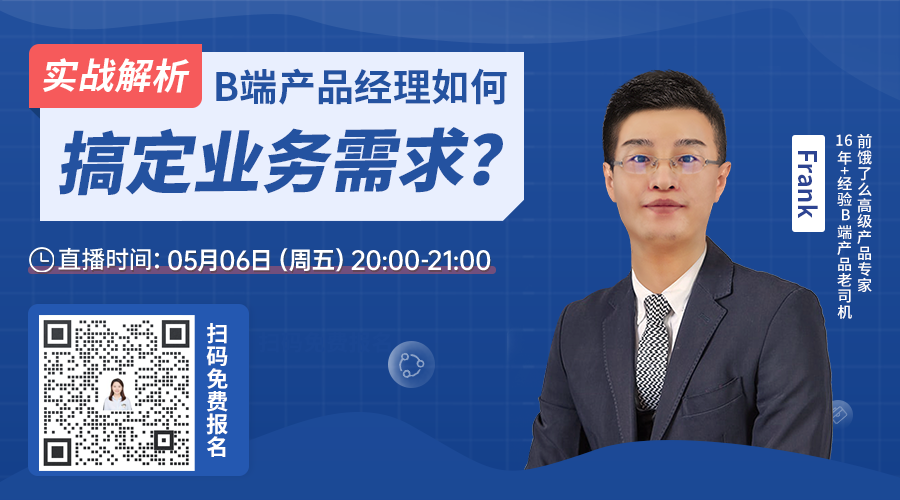 实战解析 B端产品经理如何

搞定业务需求?

直播时间: 05月06日 (周五) 20:00-21:00

扫码免费报名

Frank

前饿了么高级产品专家
16年+经验B端产品老司机